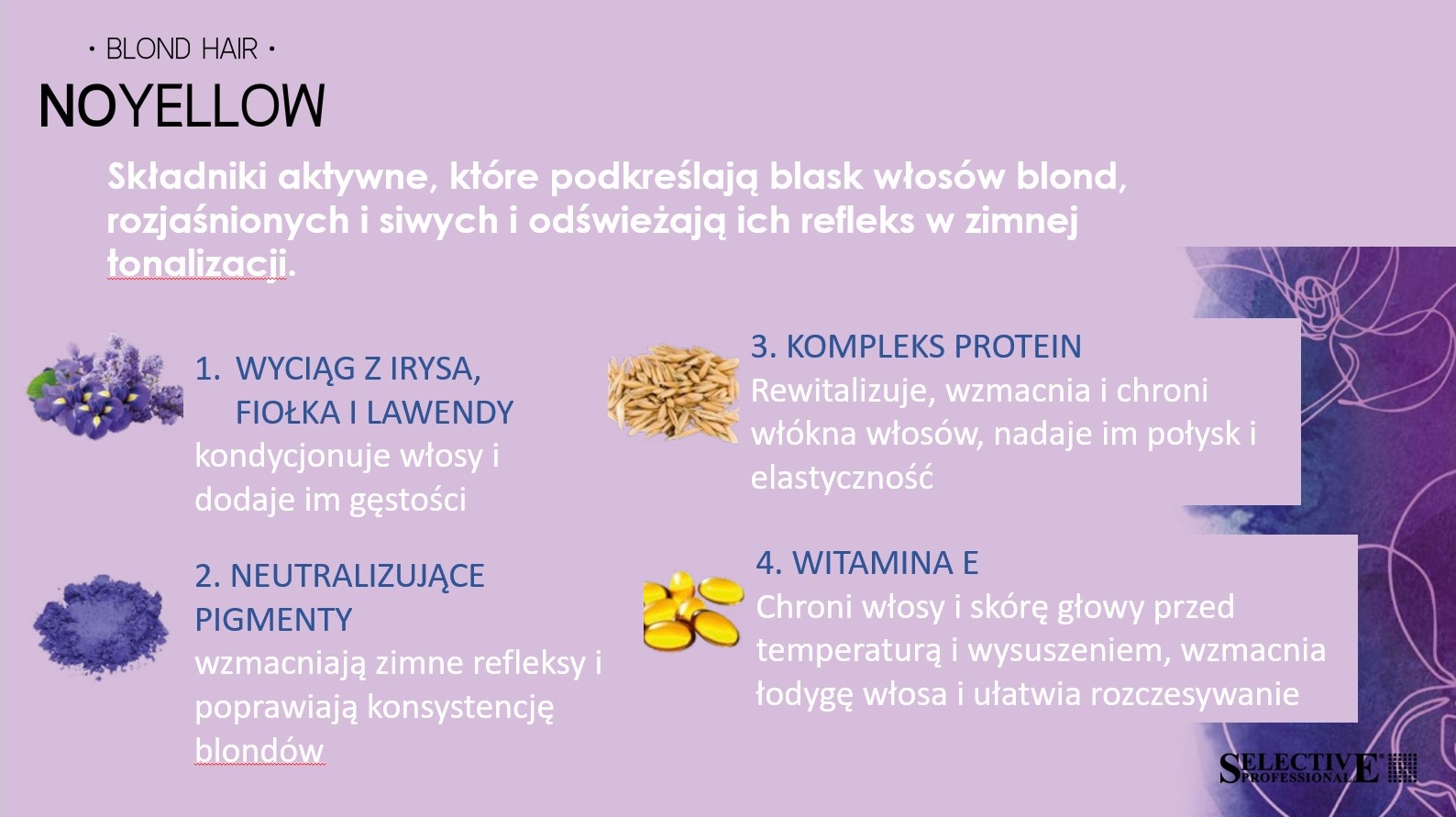 · BLOND HAIR ·
NOYELLOW

Składniki aktywne, które podkreślają blask włosów blond, rozjaśnionych i siwych i odświeżają ich refleks w zimnej tonalizacji.

1. WYCIĄG Z IRYSA, FIOŁKA I LAWENDY
kondycjonuje włosy i dodaje im gęstości

2. NEUTRALIZUJĄCE PIGMENTY
wzmacniają zimne refleksy i poprawiają konsystencję blondów

3. KOMPLEKS PROTEIN
Rewitalizuje, wzmacnia i chroni włókna włosów, nadaje im połysk i elastyczność

4. WITAMINA E
Chroni włosy i skórę głowy przed temperaturą i wysuszeniem, wzmacnia łodygę włosa i ułatwia rozczesywanie

SELECTIVE PROFESSIONAL